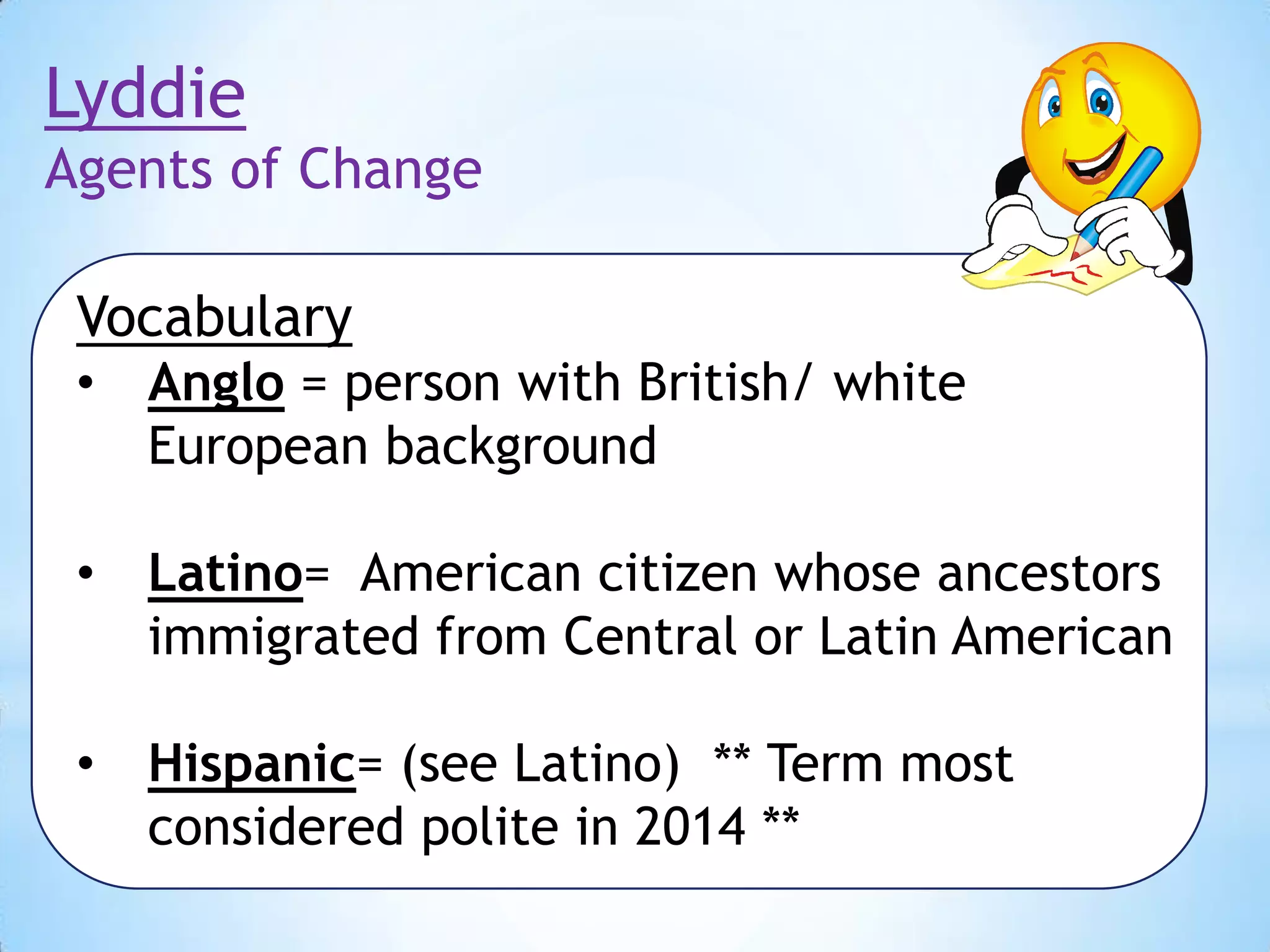 Lyddie
Agents of Change

Vocabulary

• Anglo = person with British/ white European background

• Latino= American citizen whose ancestors immigrated from Central or Latin American

• Hispanic= (see Latino) ** Term most considered polite in 2014 **